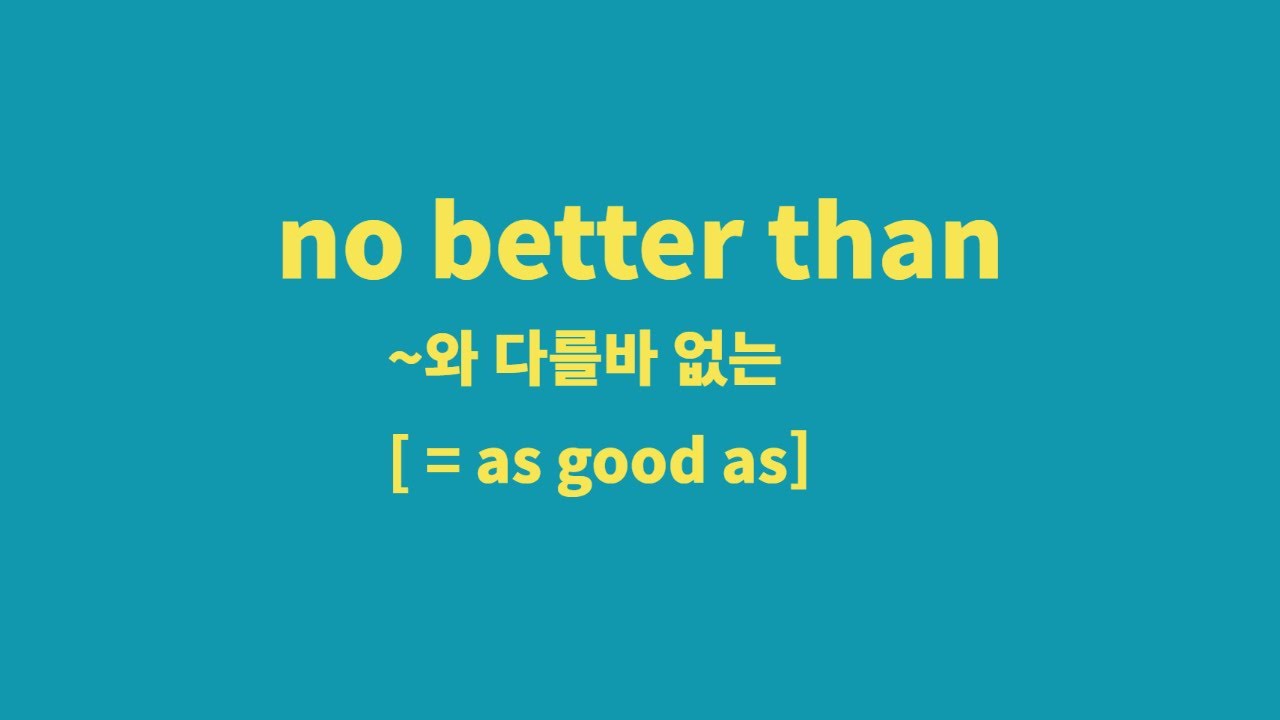 no better than

~와 다를바 없는

[ = as good as]